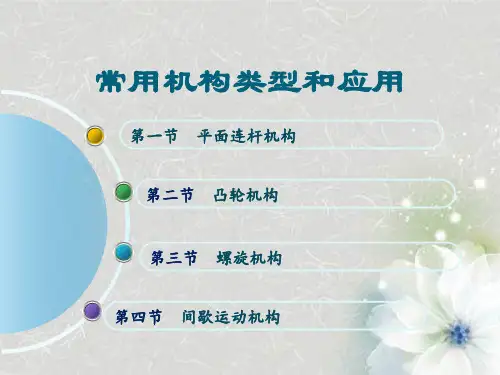 常用机构类型和应用

第一节 平面连杆机构

第二节 凸轮机构

第三节 螺旋机构

第四节 间歇运动机构